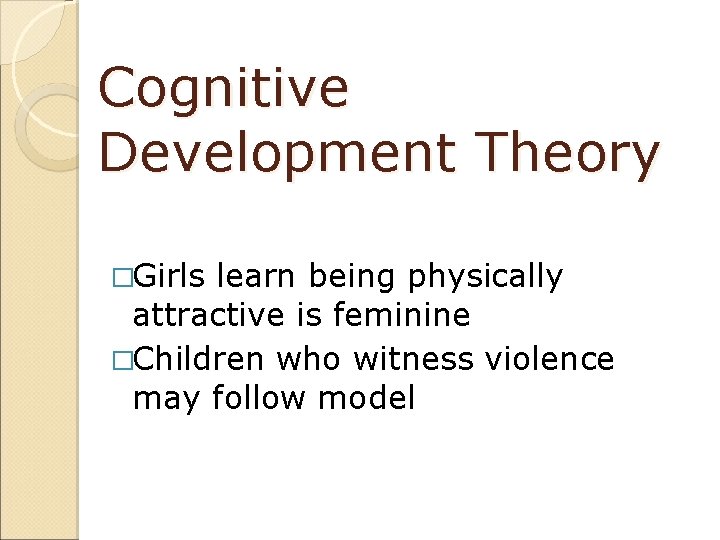 Cognitive Development Theory

□Girls learn being physically attractive is feminine
□Children who witness violence may follow model